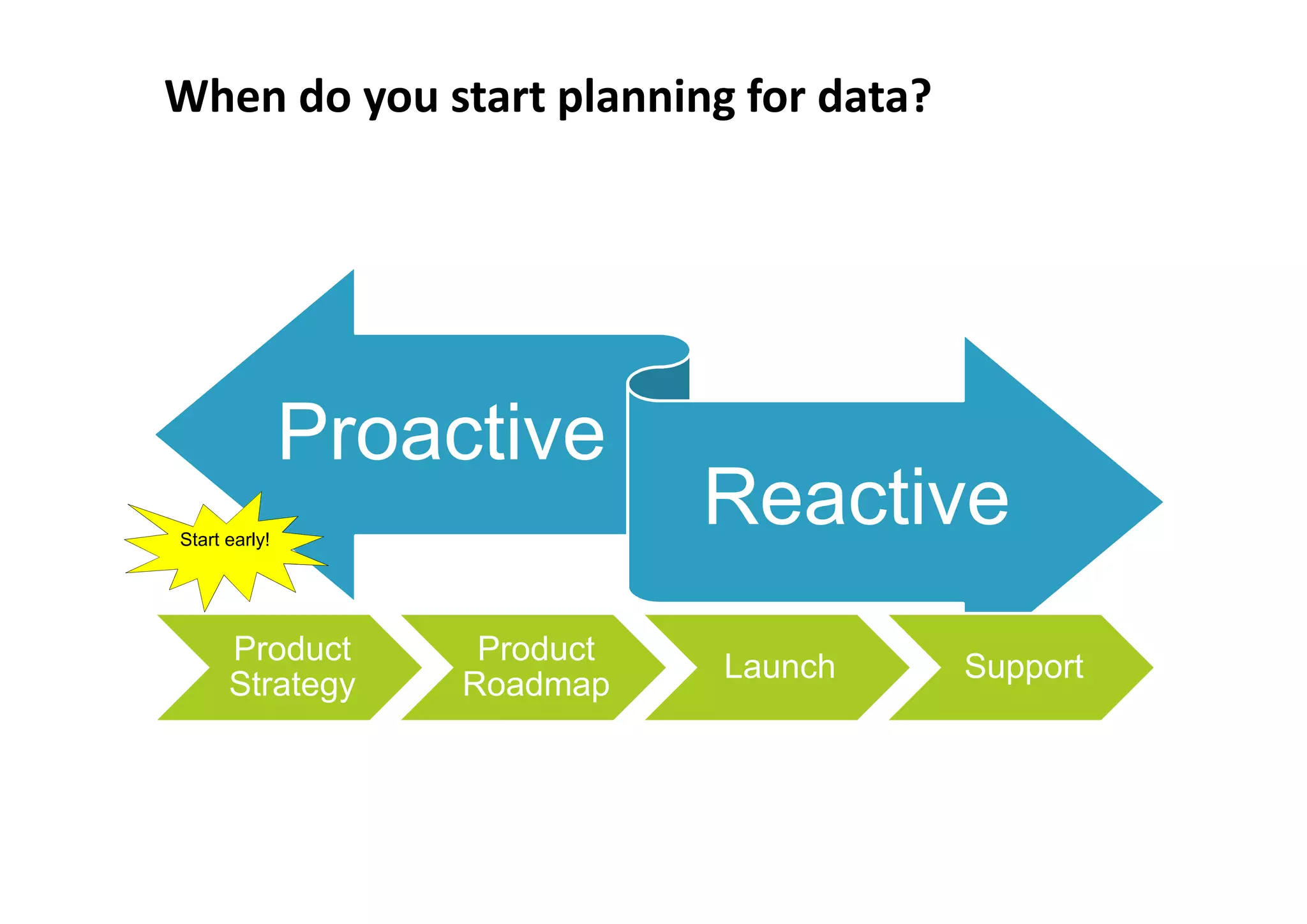 When do you start planning for data?

Proactive

Reactive

Start early!

Product Strategy

Product Roadmap

Launch

Support